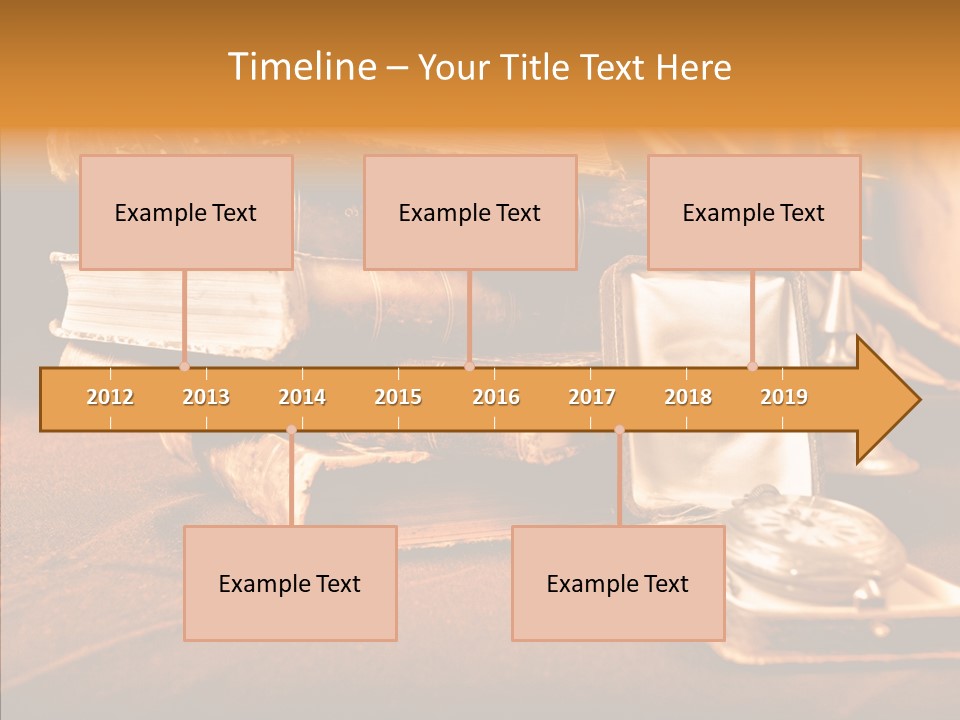 Timeline – Your Title Text Here

Example Text

Example Text

Example Text

2012 2013 2014 2015 2016 2017 2018 2019

Example Text

Example Text